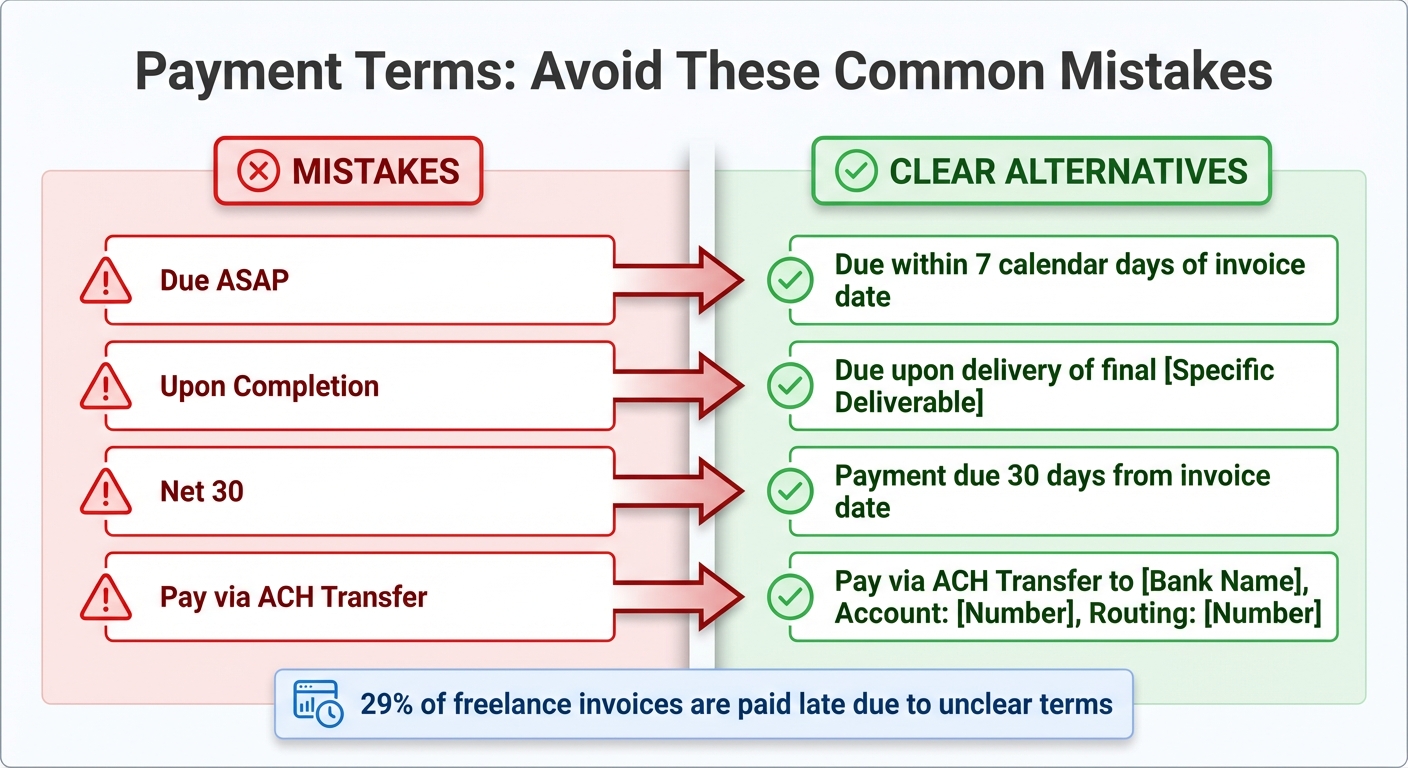 Payment Terms: Avoid These Common Mistakes

MISTAKES

Due ASAP

Upon Completion

Net 30

Pay via ACH Transfer

CLEAR ALTERNATIVES

Due within 7 calendar days of invoice date

Due upon delivery of final [Specific Deliverable]

Payment due 30 days from invoice date

Pay via ACH Transfer to [Bank Name], Account: [Number], Routing: [Number]

29% of freelance invoices are paid late due to unclear terms